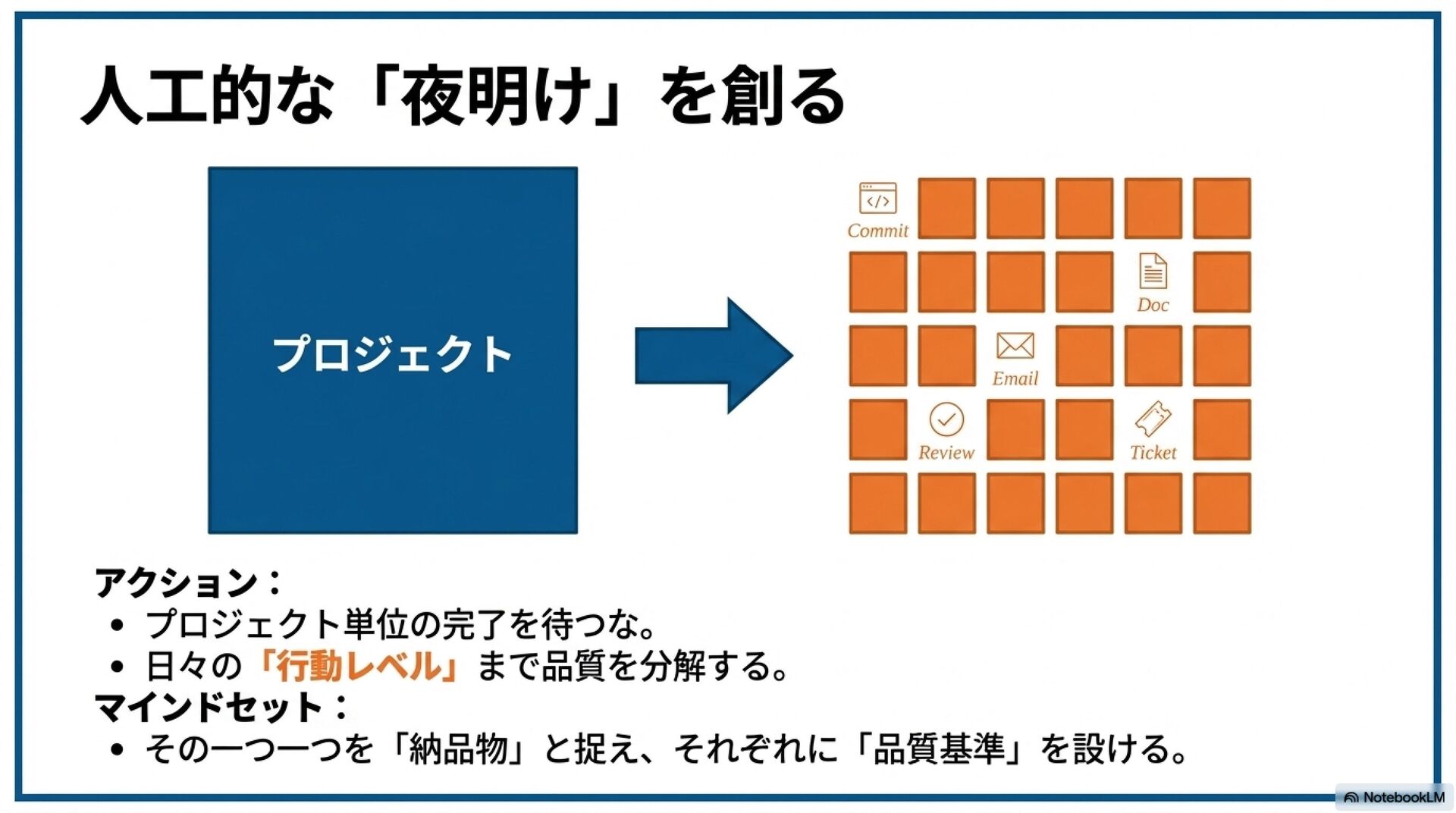 人工的な「夜明け」を創る

プロジェクト

Commit

Doc

Email

Review

Ticket

アクション：

• プロジェクト単位の完了を待つな。
• 日々の「行動レベル」まで品質を分解する。

マインドセット：

• その一つ一つを「納品物」と捉え、それぞれに「品質基準」を設ける。

NotebookLM